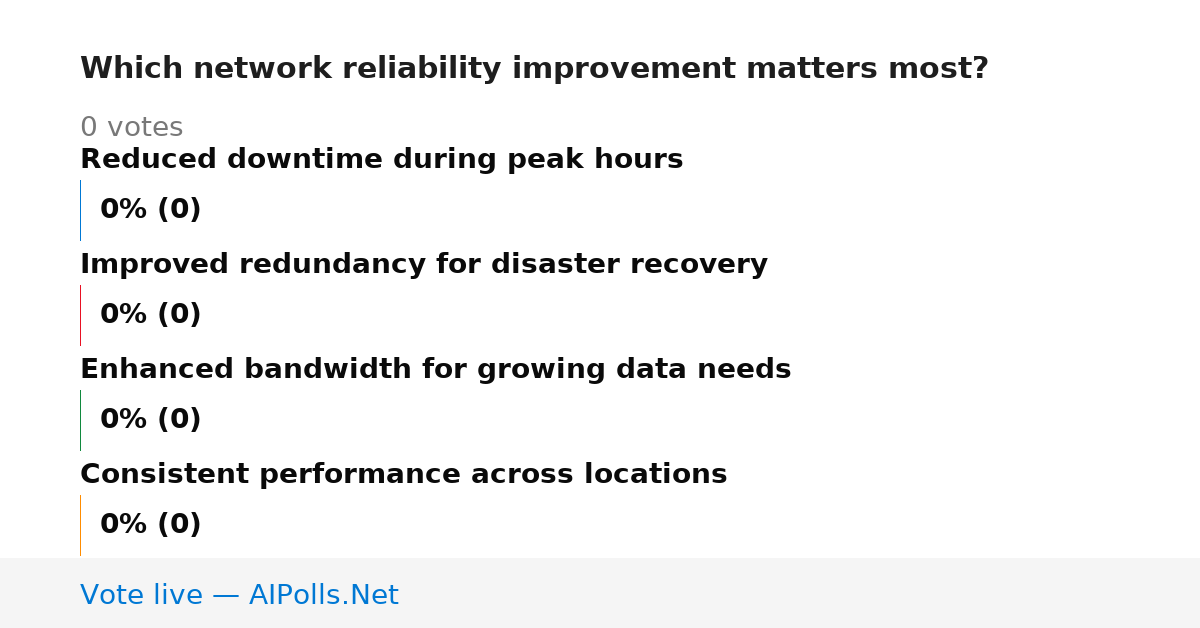 Which network reliability improvement matters most?

0 votes

Reduced downtime during peak hours

0% (0)

Improved redundancy for disaster recovery

0% (0)

Enhanced bandwidth for growing data needs

0% (0)

Consistent performance across locations

0% (0)

Vote live — AIPolls.Net